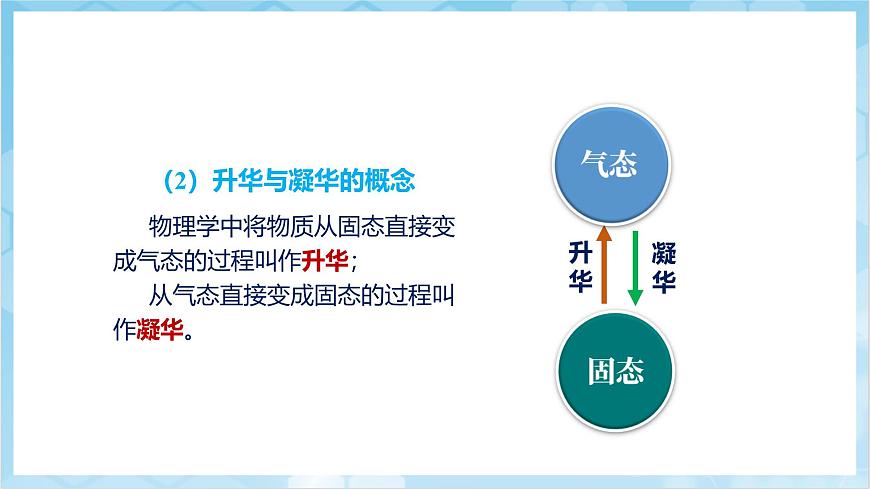 （2）升华与凝华的概念

物理学中将物质从固态直接变成气态的过程叫作升华；

从气态直接变成固态的过程叫作凝华。

气态

升华

凝华

固态